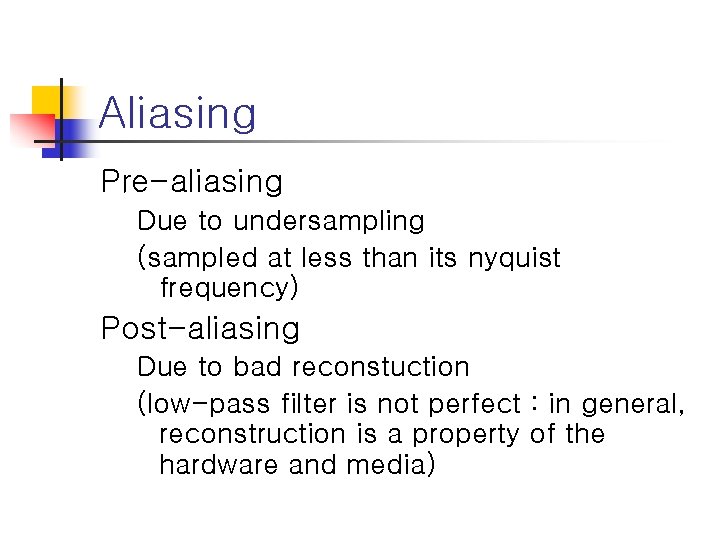 Aliasing

Pre-aliasing

Due to undersampling

(sampled at less than its nyquist frequency)

Post-aliasing

Due to bad reconstuction

(low-pass filter is not perfect : in general, reconstruction is a property of the hardware and media)